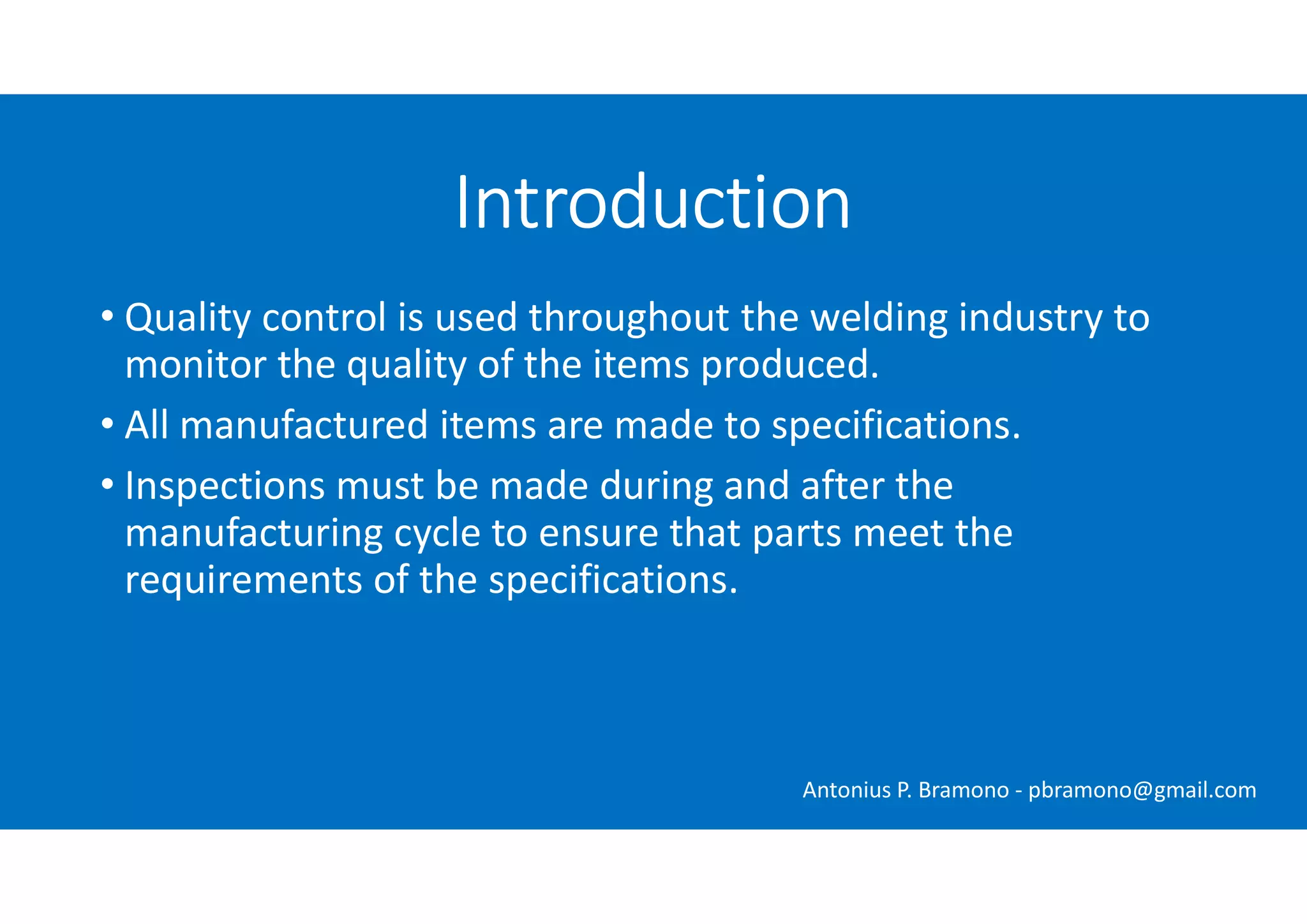 Introduction

• Quality control is used throughout the welding industry to monitor the quality of the items produced.
• All manufactured items are made to specifications.
• Inspections must be made during and after the manufacturing cycle to ensure that parts meet the requirements of the specifications.

Antonius P. Bramono - pbramono@gmail.com